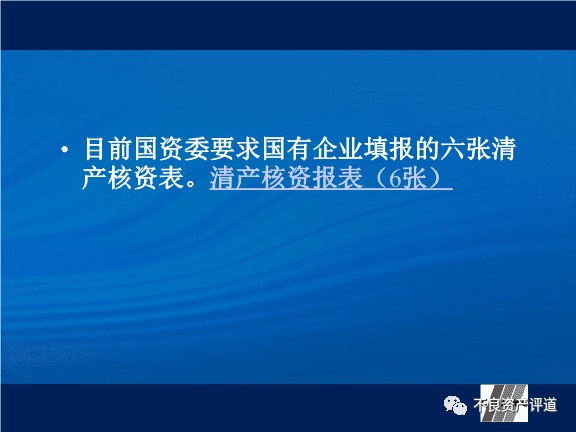 • 目前国资委要求国有企业填报的六张清产核资表。清产核资报表（6张）

不良资产评道